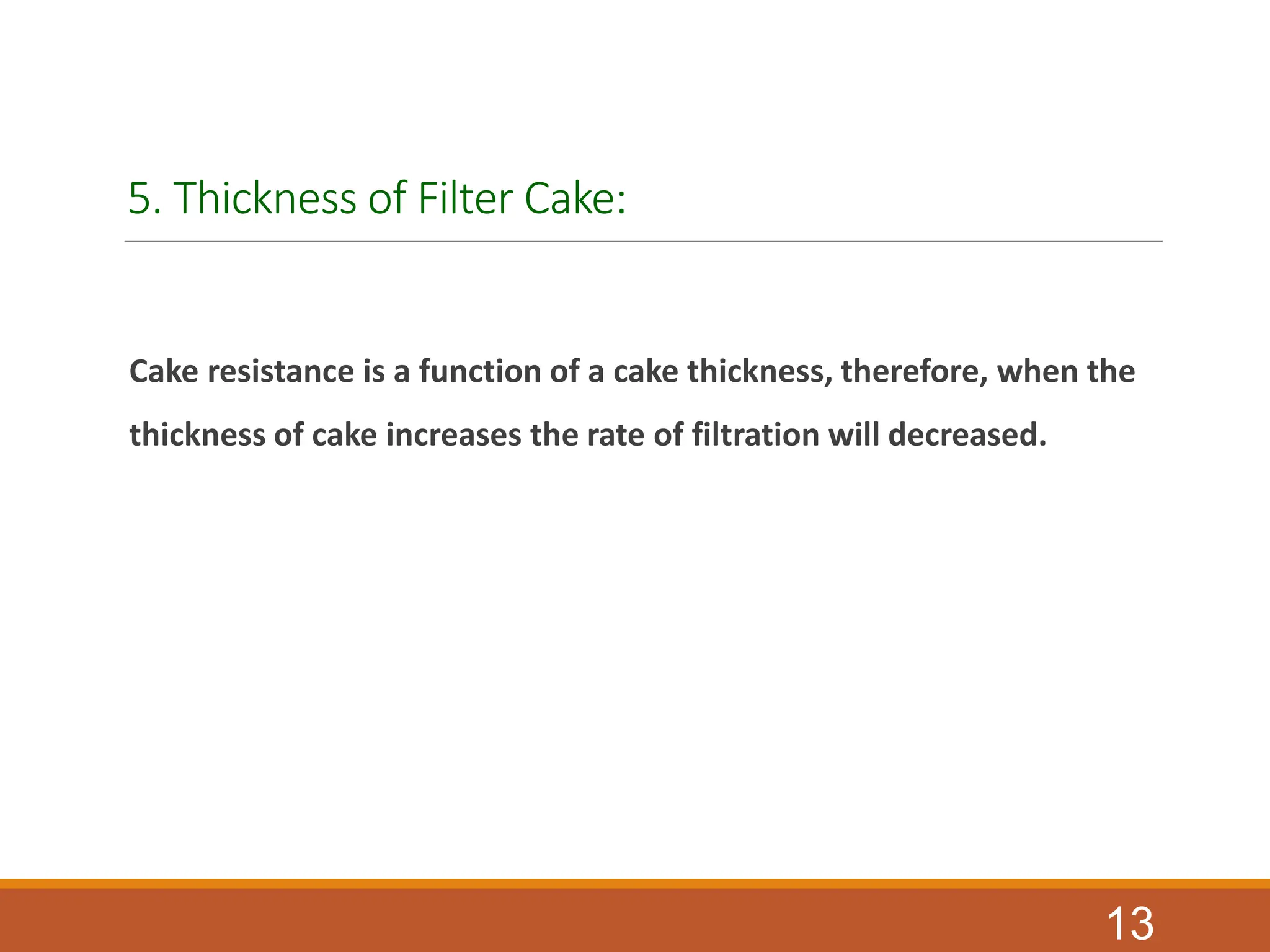 5. Thickness of Filter Cake:

Cake resistance is a function of a cake thickness, therefore, when the thickness of cake increases the rate of filtration will decreased.

13